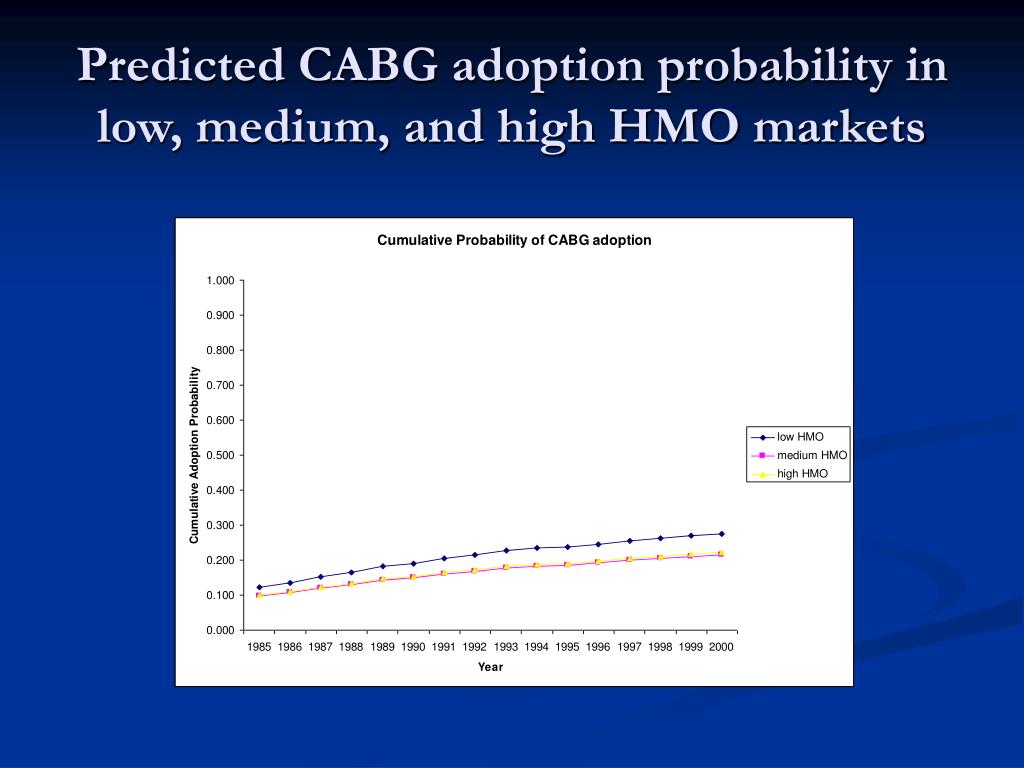 Predicted CABG adoption probability in low, medium, and high HMO markets

Cumulative Probability of CABG adoption

Cumulative Adoption Probability

1.000
0.900
0.800
0.700
0.600
0.500
0.400
0.300
0.200
0.100
0.000

1985 1986 1987 1988 1989 1990 1991 1992 1993 1994 1995 1996 1997 1998 1999 2000

Year

low HMO
medium HMO
high HMO